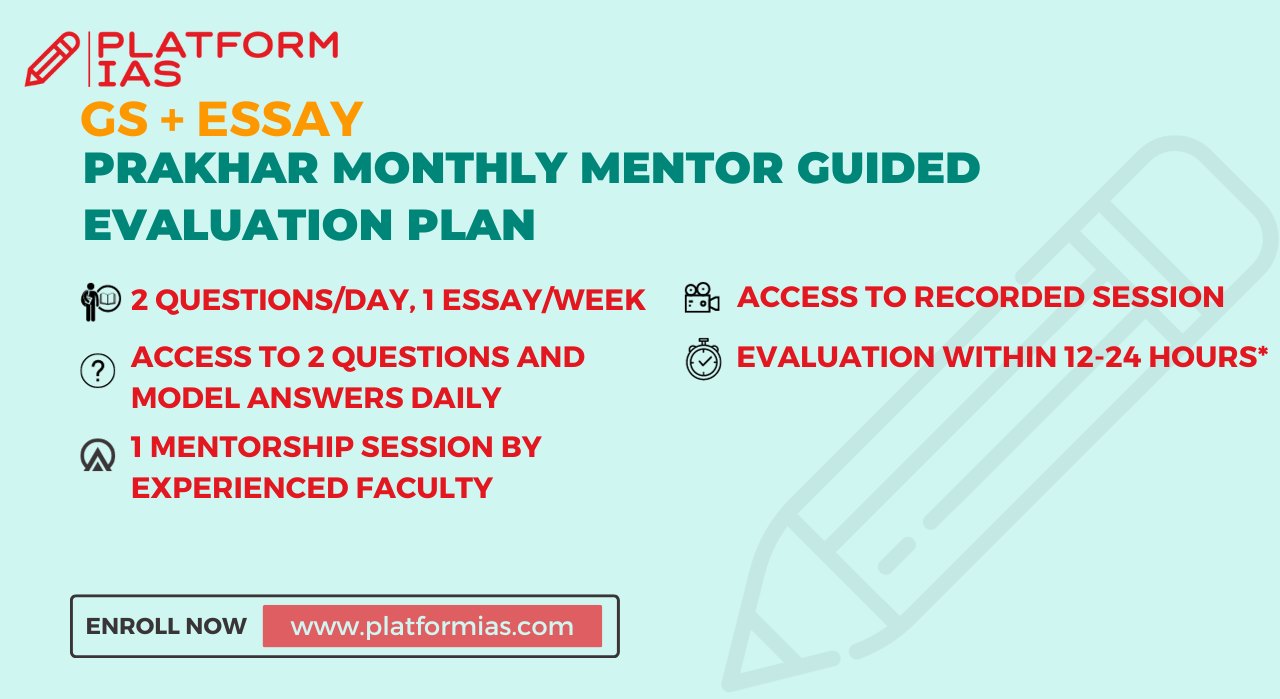 PLATFORM IAS

GS + ESSAY

PRAKHAR MONTHLY MENTOR GUIDED EVALUATION PLAN

2 QUESTIONS/DAY, 1 ESSAY/WEEK

ACCESS TO 2 QUESTIONS AND MODEL ANSWERS DAILY

1 MENTORSHIP SESSION BY EXPERIENCED FACULTY

ACCESS TO RECORDED SESSION

EVALUATION WITHIN 12-24 HOURS*

ENROLL NOW www.platformias.com